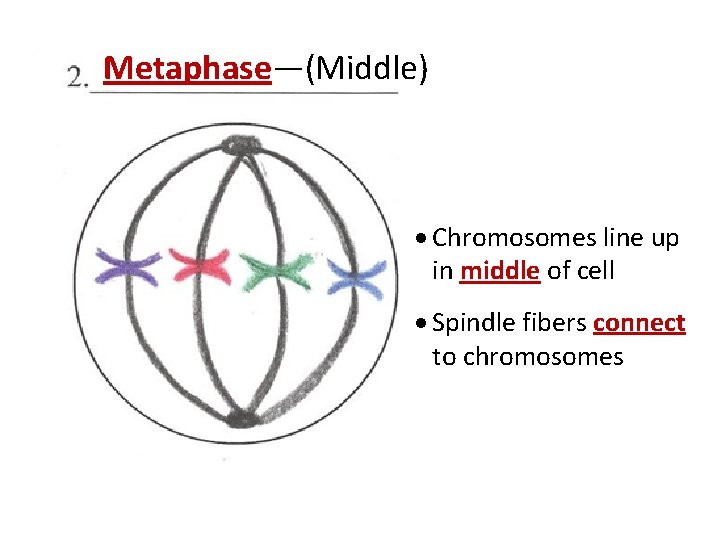 2. Metaphase—(Middle)

• Chromosomes line up in middle of cell

• Spindle fibers connect to chromosomes